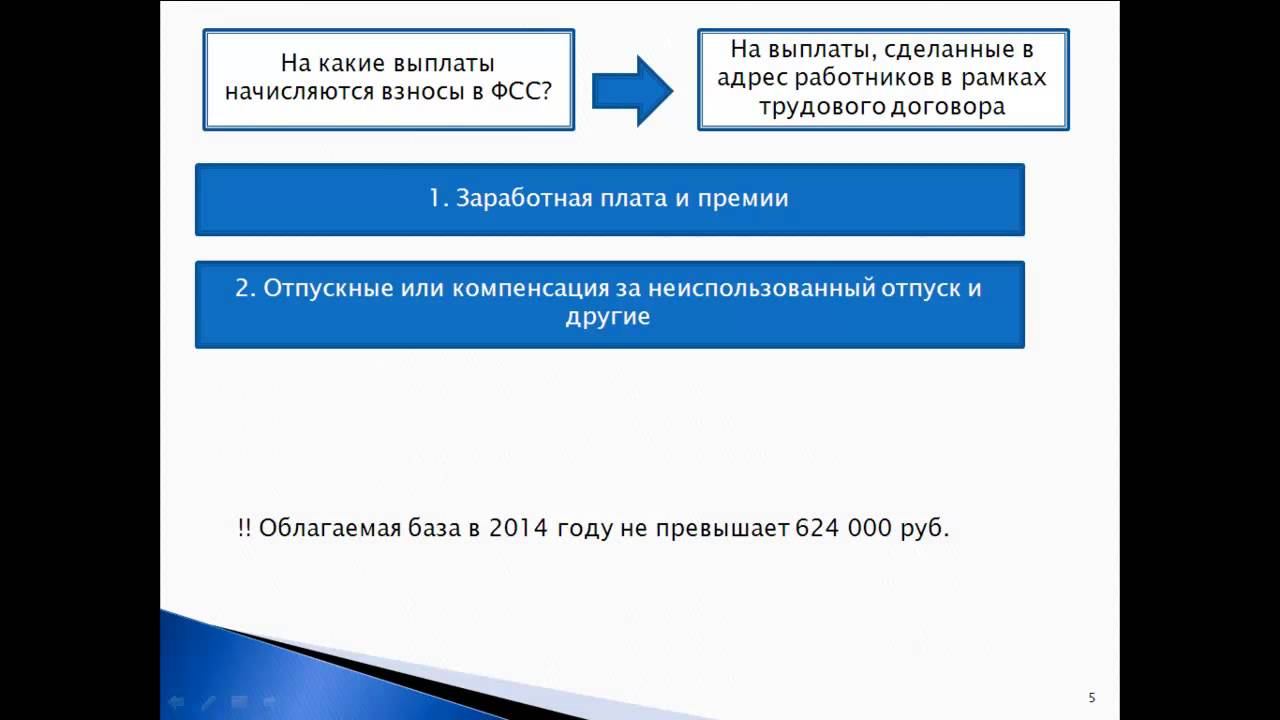 На какие выплаты начисляются взносы в ФСС?

На выплаты, сделанные в адрес работников в рамках трудового договора

1. Заработная плата и премии

2. Отпускные или компенсация за неиспользованный отпуск и другие

!! Облагаемая база в 2014 году не превышает 624 000 руб.

5